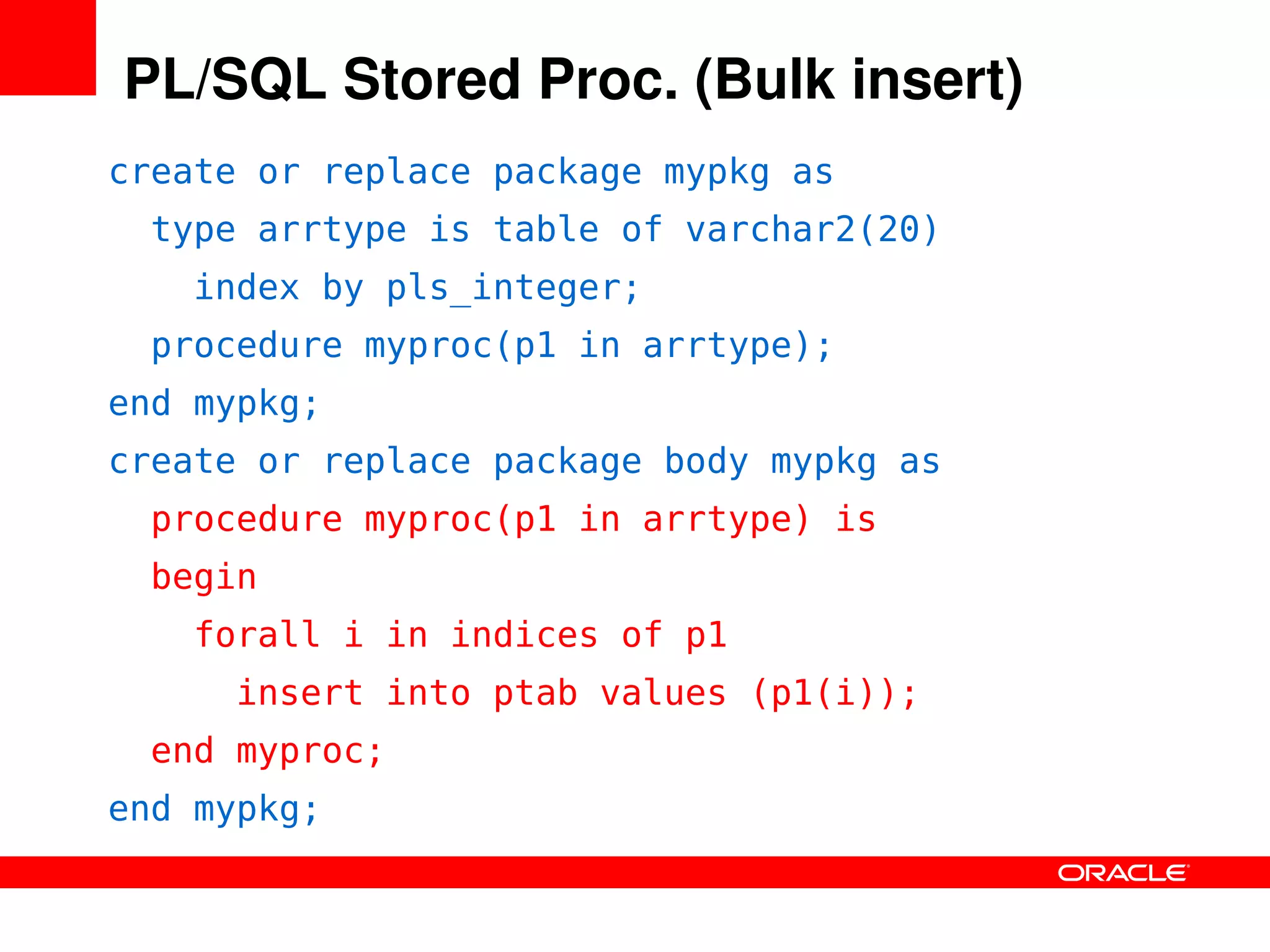 PL/SQL Stored Proc. (Bulk insert)

create or replace package mypkg as
  type arrtype is table of varchar2(20)
    index by pls_integer;
  procedure myproc(p1 in arrtype);
end mypkg;
create or replace package body mypkg as
  procedure myproc(p1 in arrtype) is
  begin
    forall i in indices of p1
      insert into ptab values (p1(i));
  end myproc;
end mypkg;

ORACLE